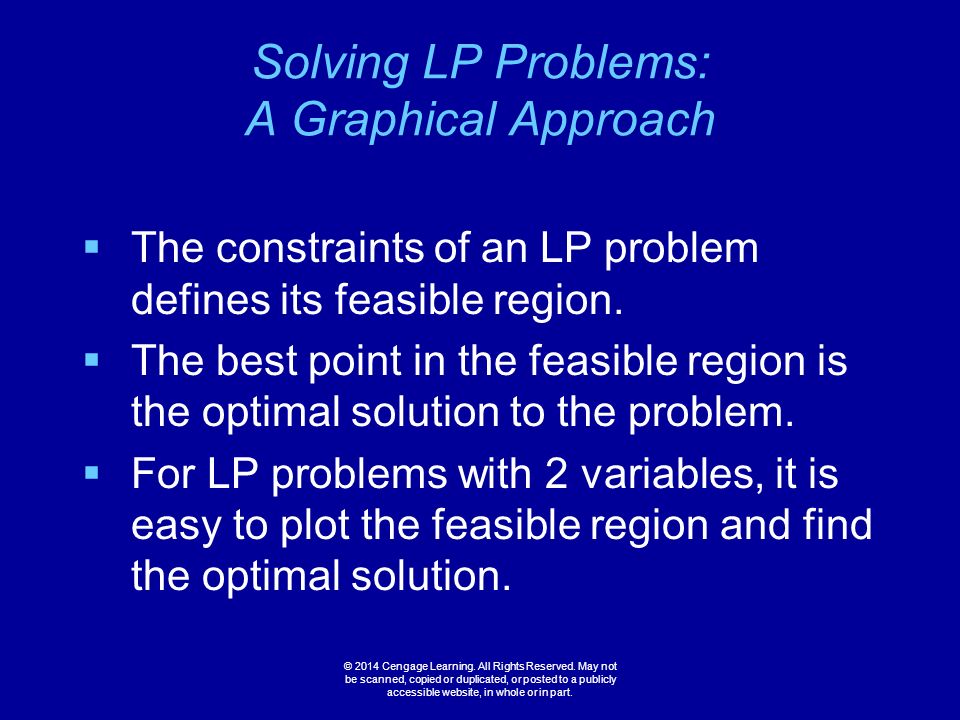 Solving LP Problems:
A Graphical Approach

▪ The constraints of an LP problem defines its feasible region.

▪ The best point in the feasible region is the optimal solution to the problem.

▪ For LP problems with 2 variables, it is easy to plot the feasible region and find the optimal solution.

© 2014 Cengage Learning. All Rights Reserved. May not be scanned, copied or duplicated, or posted to a publicly accessible website, in whole or in part.